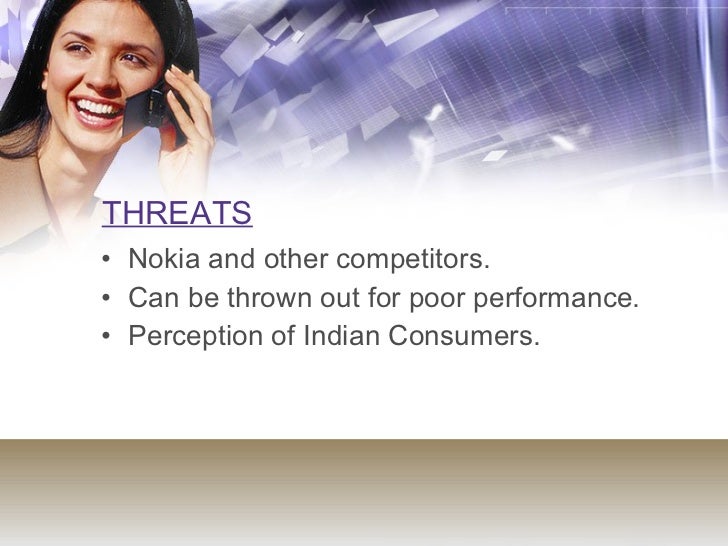 THREATS

• Nokia and other competitors.
• Can be thrown out for poor performance.
• Perception of Indian Consumers.